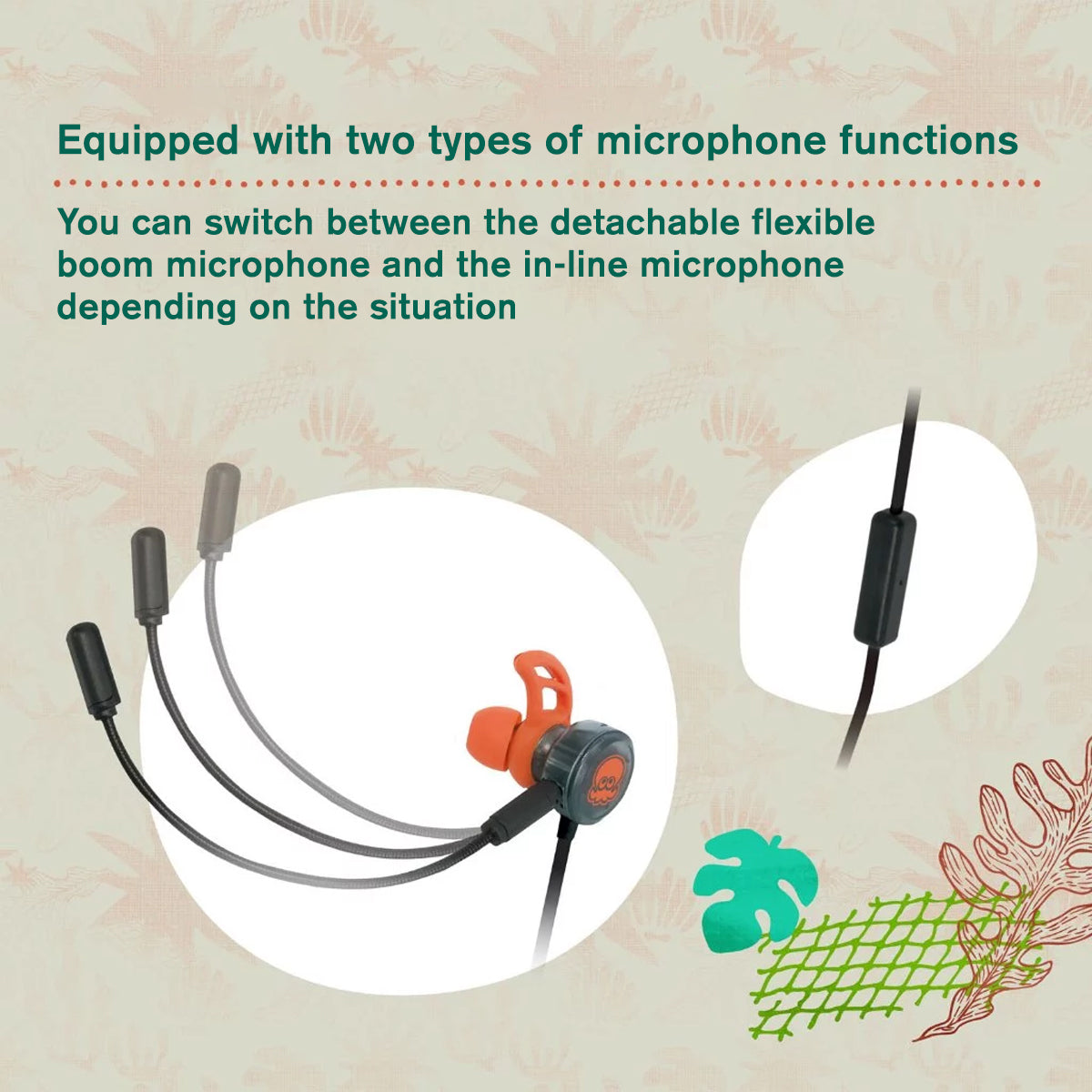 Equipped with two types of microphone functions

You can switch between the detachable flexible boom microphone and the in-line microphone depending on the situation